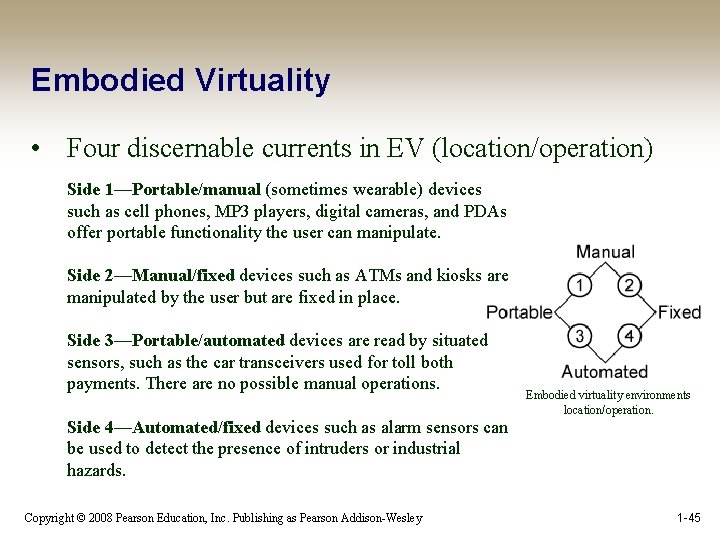 Embodied Virtuality

• Four discernable currents in EV (location/operation)

Side 1—Portable/manual (sometimes wearable) devices such as cell phones, MP3 players, digital cameras, and PDAs offer portable functionality the user can manipulate.

Side 2—Manual/fixed devices such as ATMs and kiosks are manipulated by the user but are fixed in place.

Side 3—Portable/automated devices are read by situated sensors, such as the car transceivers used for toll both payments. There are no possible manual operations.

Side 4—Automated/fixed devices such as alarm sensors can be used to detect the presence of intruders or industrial hazards.

Manual
1
2
Portable
Fixed
3
4
Automated

Embodied virtuality environments location/operation.

Copyright © 2008 Pearson Education, Inc. Publishing as Pearson Addison-Wesley

1-45